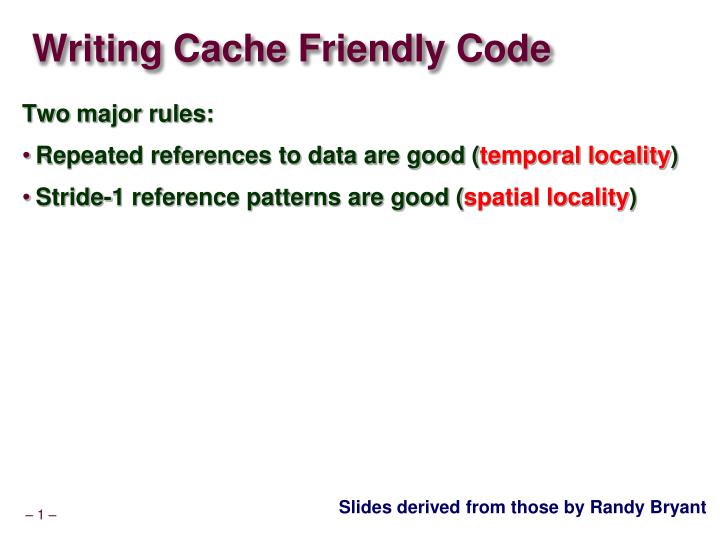 Writing Cache Friendly Code

Two major rules:

• Repeated references to data are good (temporal locality)

• Stride-1 reference patterns are good (spatial locality)

– 1 –

Slides derived from those by Randy Bryant